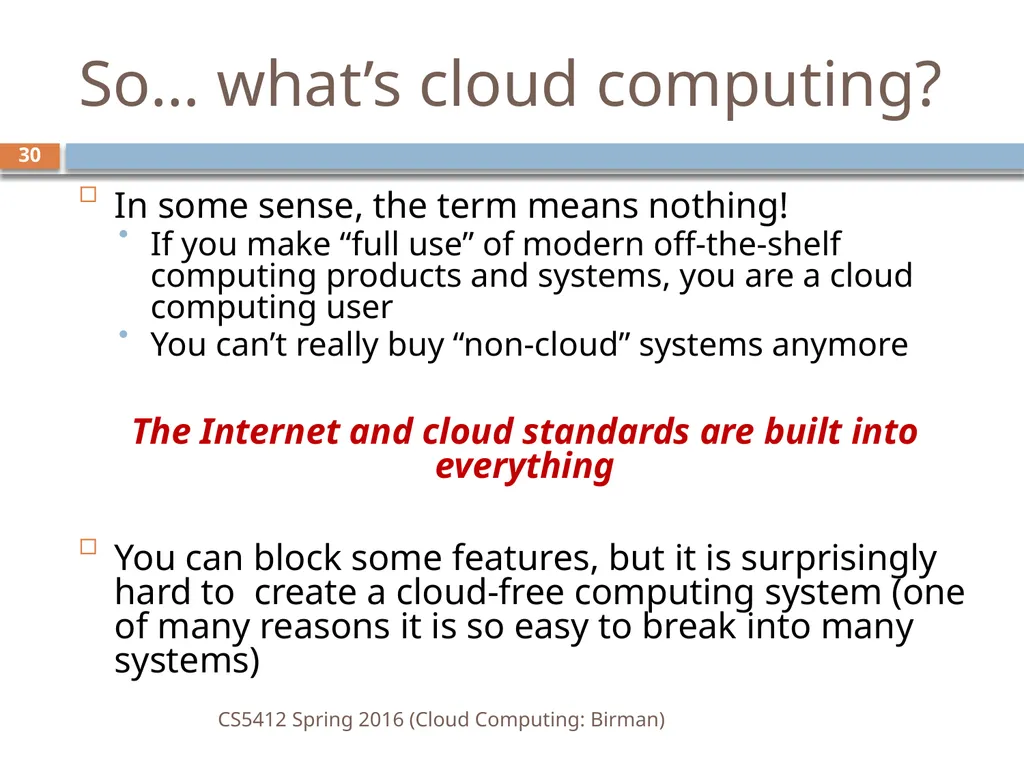 So… what’s cloud computing?

30

In some sense, the term means nothing!

If you make “full use” of modern off-the-shelf computing products and systems, you are a cloud computing user

You can’t really buy “non-cloud” systems anymore

The Internet and cloud standards are built into everything

You can block some features, but it is surprisingly hard to create a cloud-free computing system (one of many reasons it is so easy to break into many systems)

CS5412 Spring 2016 (Cloud Computing: Birman)